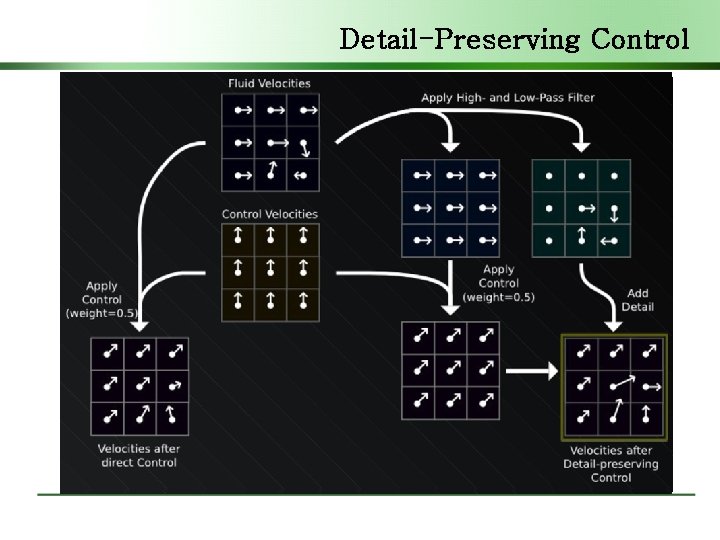 Detail-Preserving Control

Fluid Velocities

Apply High- and Low-Pass Filter

Control Velocities

Apply Control (weight=0.5)

Apply Control (weight=0.5)

Add Detail

Velocities after direct Control

Velocities after Detail-preserving Control